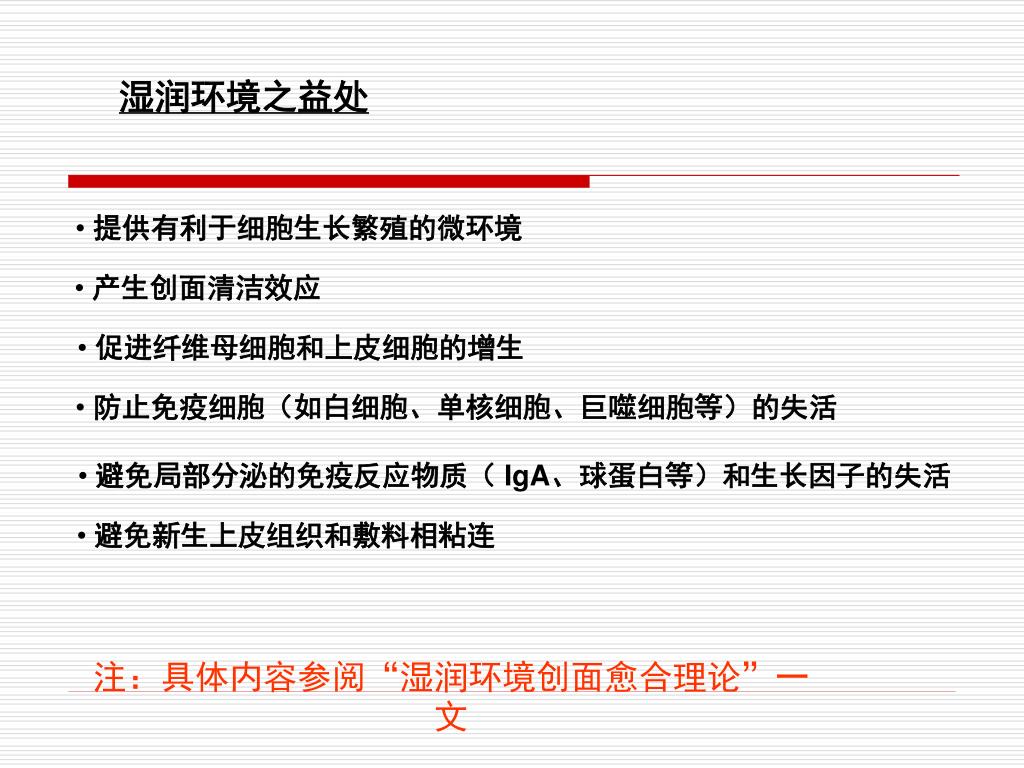 湿润环境之益处

• 提供有利于细胞生长繁殖的微环境

• 产生创面清洁效应

• 促进纤维母细胞和上皮细胞的增生

• 防止免疫细胞（如白细胞、单核细胞、巨噬细胞等）的失活

• 避免局部分泌的免疫反应物质（ IgA、球蛋白等）和生长因子的失活

• 避免新生上皮组织和敷料相粘连

注：具体内容参阅“湿润环境创面愈合理论”一文